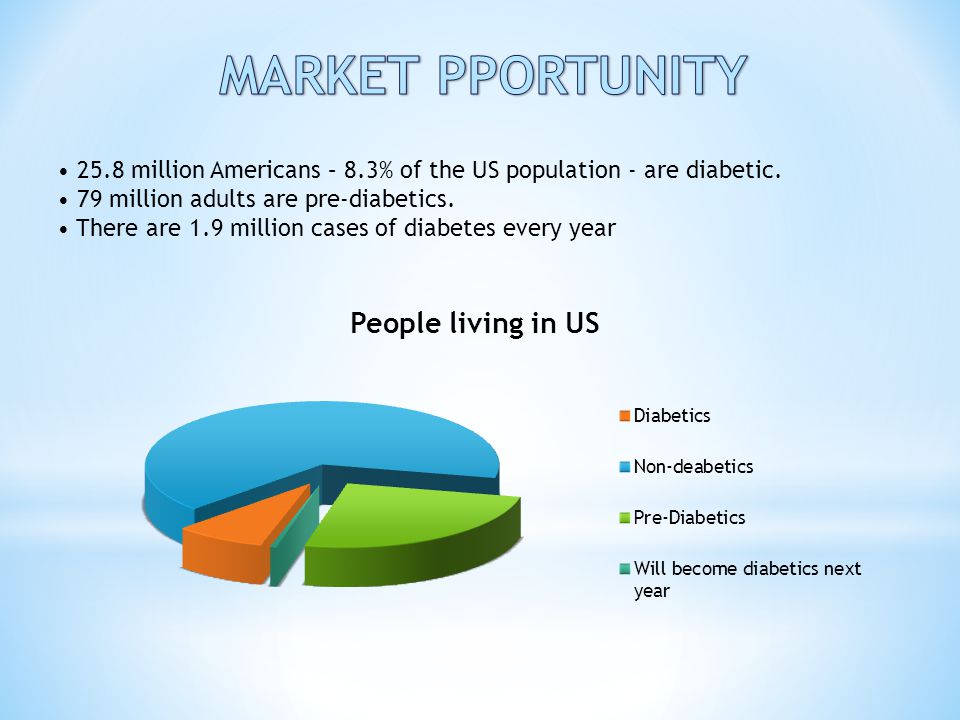 MARKET PPORTUNITY

• 25.8 million Americans – 8.3% of the US population - are diabetic.
• 79 million adults are pre-diabetics.
• There are 1.9 million cases of diabetes every year

People living in US

Diabetics
Non-deabetics
Pre-Diabetics
Will become diabetics next year